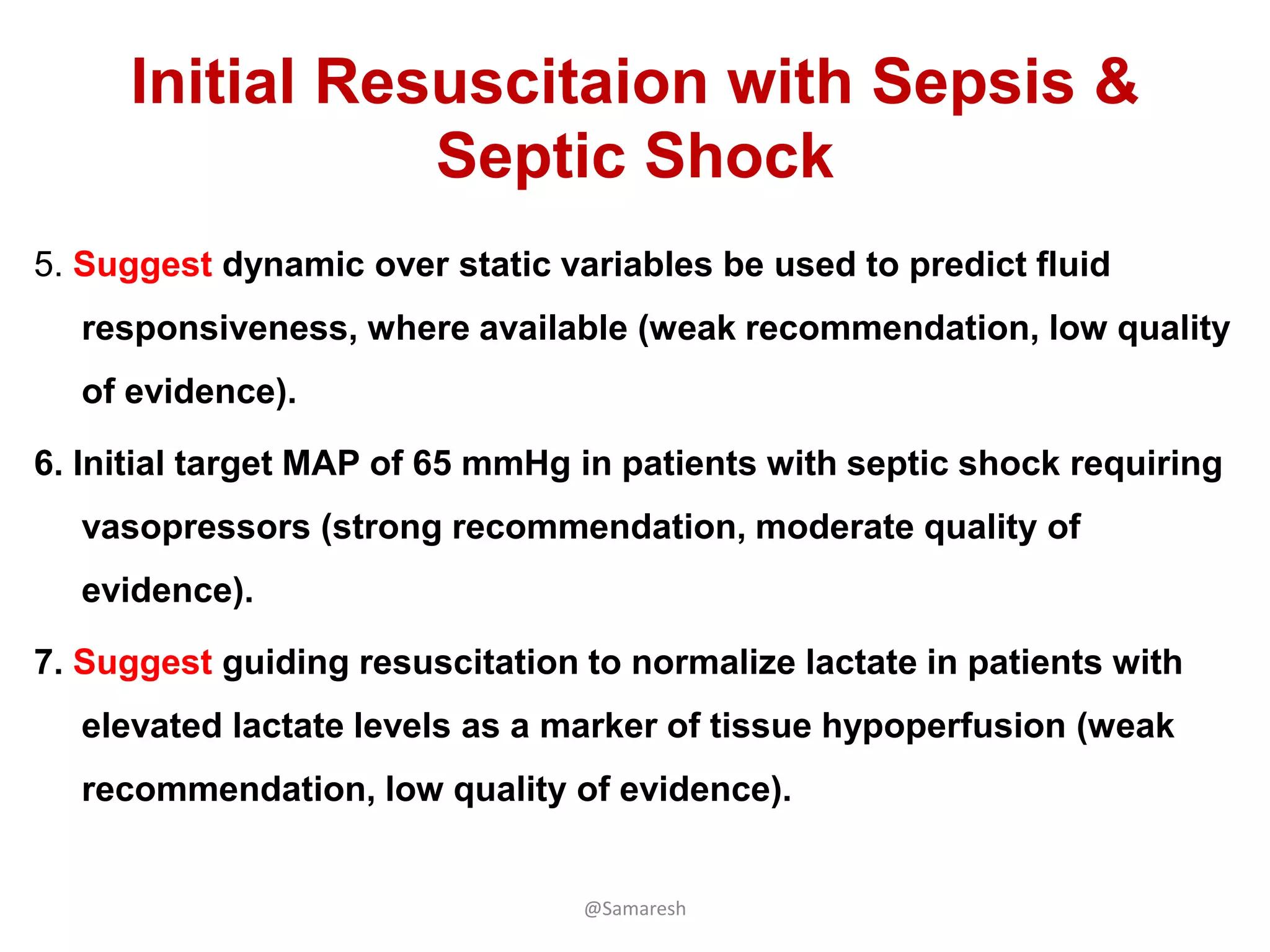 Initial Resuscitaion with Sepsis & Septic Shock

5. Suggest dynamic over static variables be used to predict fluid responsiveness, where available (weak recommendation, low quality of evidence).

6. Initial target MAP of 65 mmHg in patients with septic shock requiring vasopressors (strong recommendation, moderate quality of evidence).

7. Suggest guiding resuscitation to normalize lactate in patients with elevated lactate levels as a marker of tissue hypoperfusion (weak recommendation, low quality of evidence).

@Samaresh